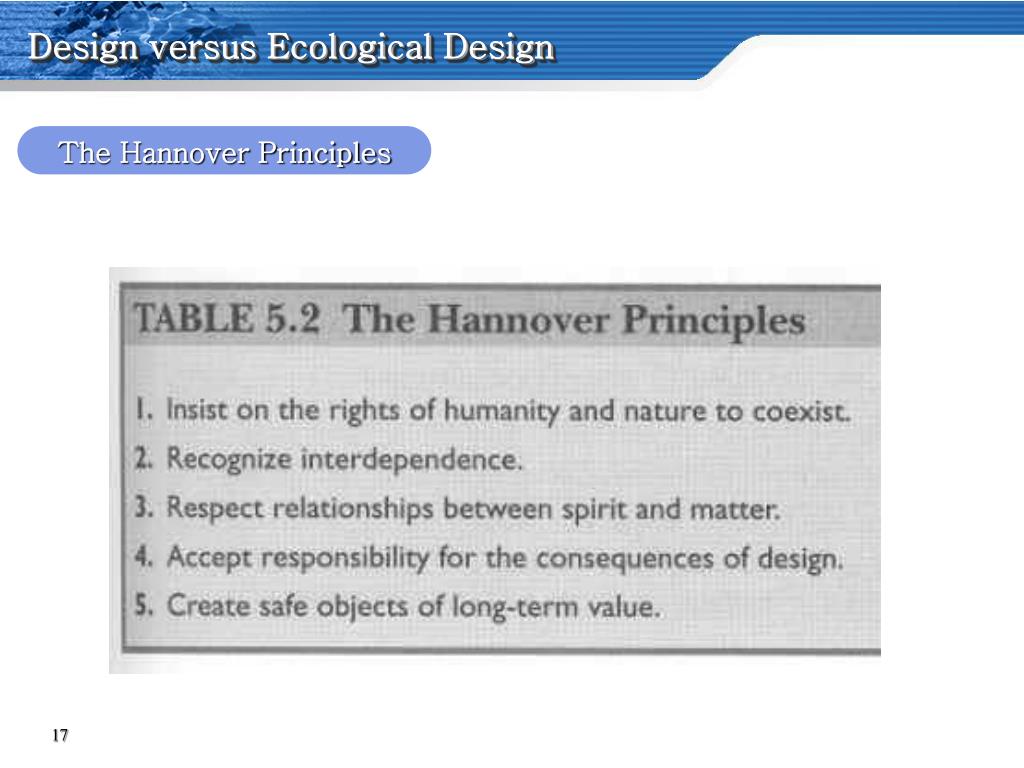 Design versus Ecological Design

The Hannover Principles

TABLE 5.2 The Hannover Principles

1. Insist on the rights of humanity and nature to coexist.
2. Recognize interdependence.
3. Respect relationships between spirit and matter.
4. Accept responsibility for the consequences of design.
5. Create safe objects of long-term value.

17